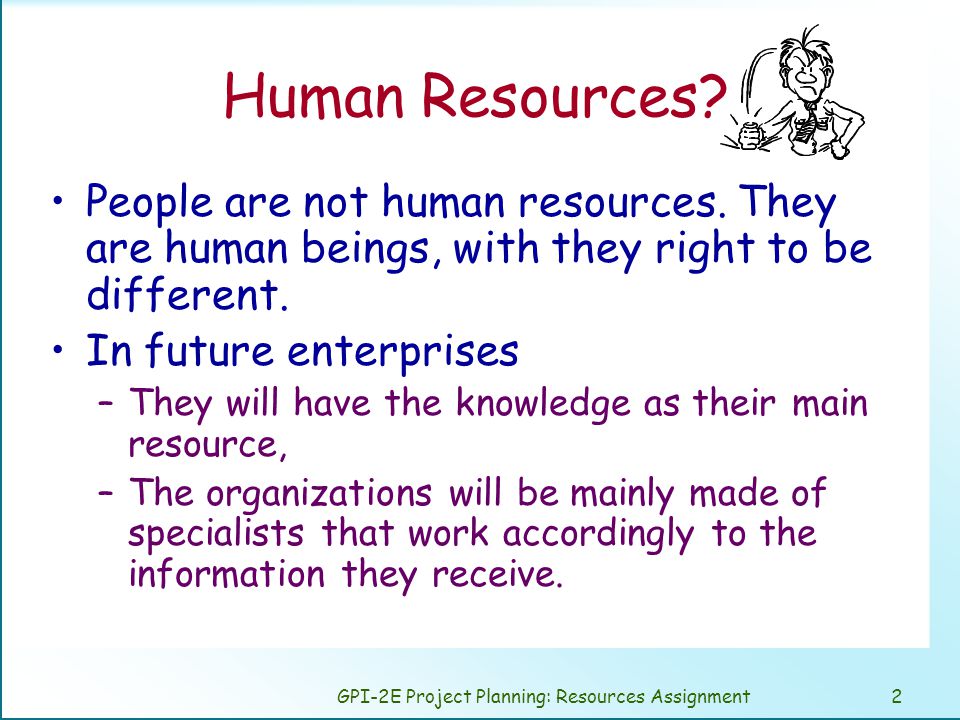 Human Resources?

• People are not human resources. They are human beings, with they right to be different.
• In future enterprises
– They will have the knowledge as their main resource,
– The organizations will be mainly made of specialists that work accordingly to the information they receive.

GPI-2E Project Planning: Resources Assignment 2